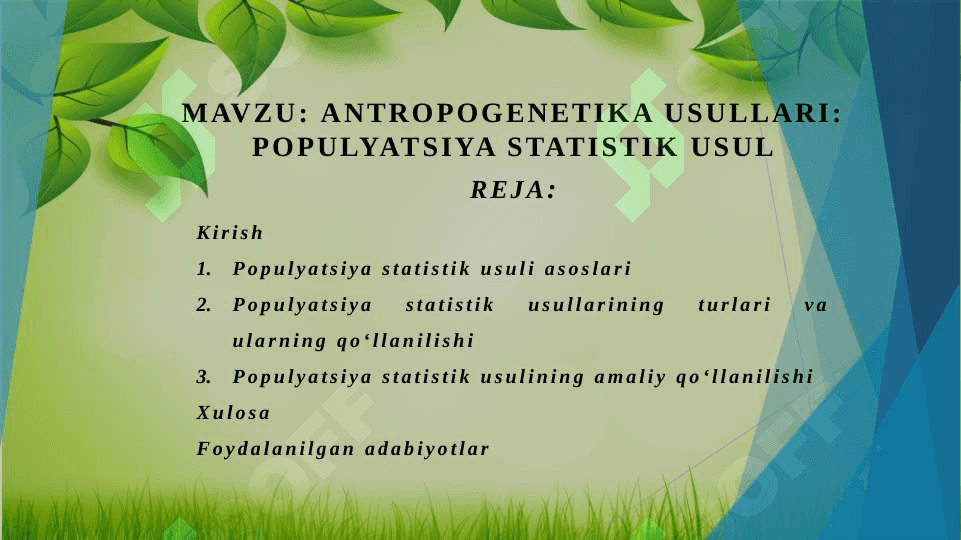 MAVZU: ANTROPOGENETIKA USULLARI: POPULYATSIYA STATISTIK USUL

REJA:

Kirish

1. Populyatsiya statistik usuli asoslari

2. Populyatsiya statistik usullarining turlari va ularning qo‘llanilishi

3. Populyatsiya statistik usulining amaliy qo‘llanilishi

Xulosa

Foydalanilgan adabiyotlar